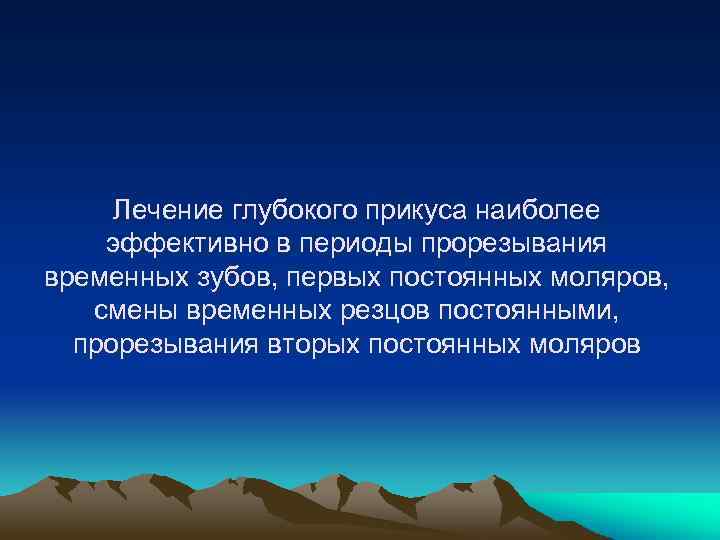 Лечение глубокого прикуса наиболее эффективно в периоды прорезывания временных зубов, первых постоянных моляров, смены временных резцов постоянными, прорезывания вторых постоянных моляров